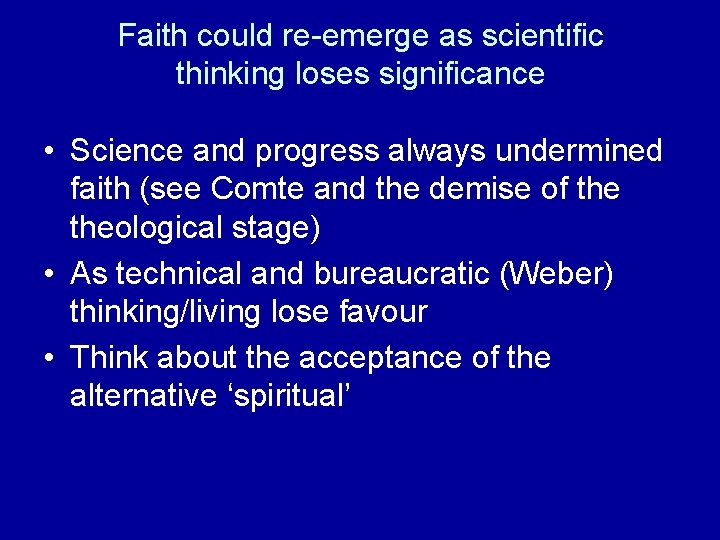 Faith could re-emerge as scientific thinking loses significance

• Science and progress always undermined faith (see Comte and the demise of the theological stage)
• As technical and bureaucratic (Weber) thinking/living lose favour
• Think about the acceptance of the alternative ‘spiritual’